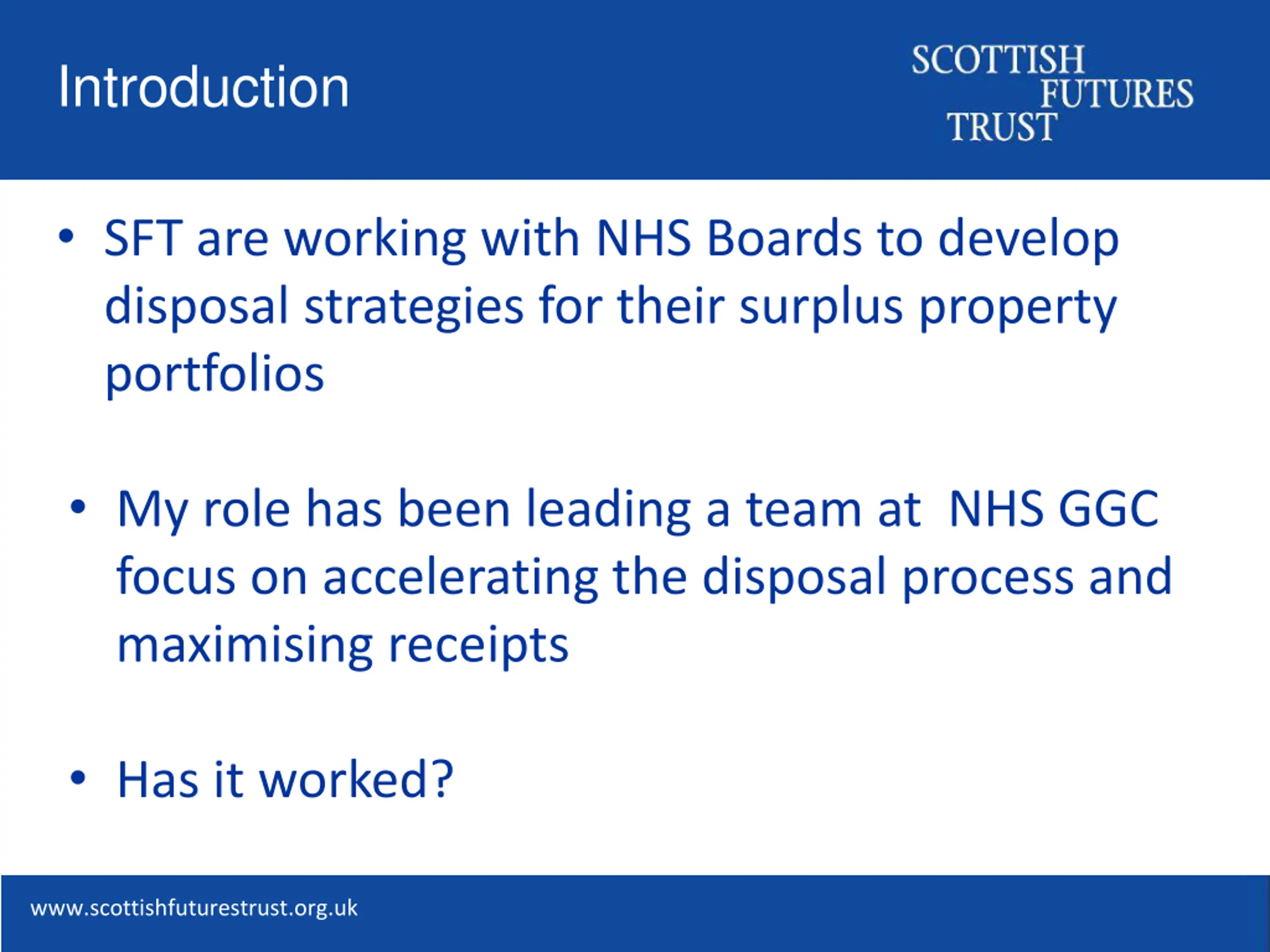 Introduction

SCOTTISH
FUTURES
TRUST

• SFT are working with NHS Boards to develop disposal strategies for their surplus property portfolios

• My role has been leading a team at NHS GGC focus on accelerating the disposal process and maximising receipts

• Has it worked?

www.scottishfuturestrust.org.uk